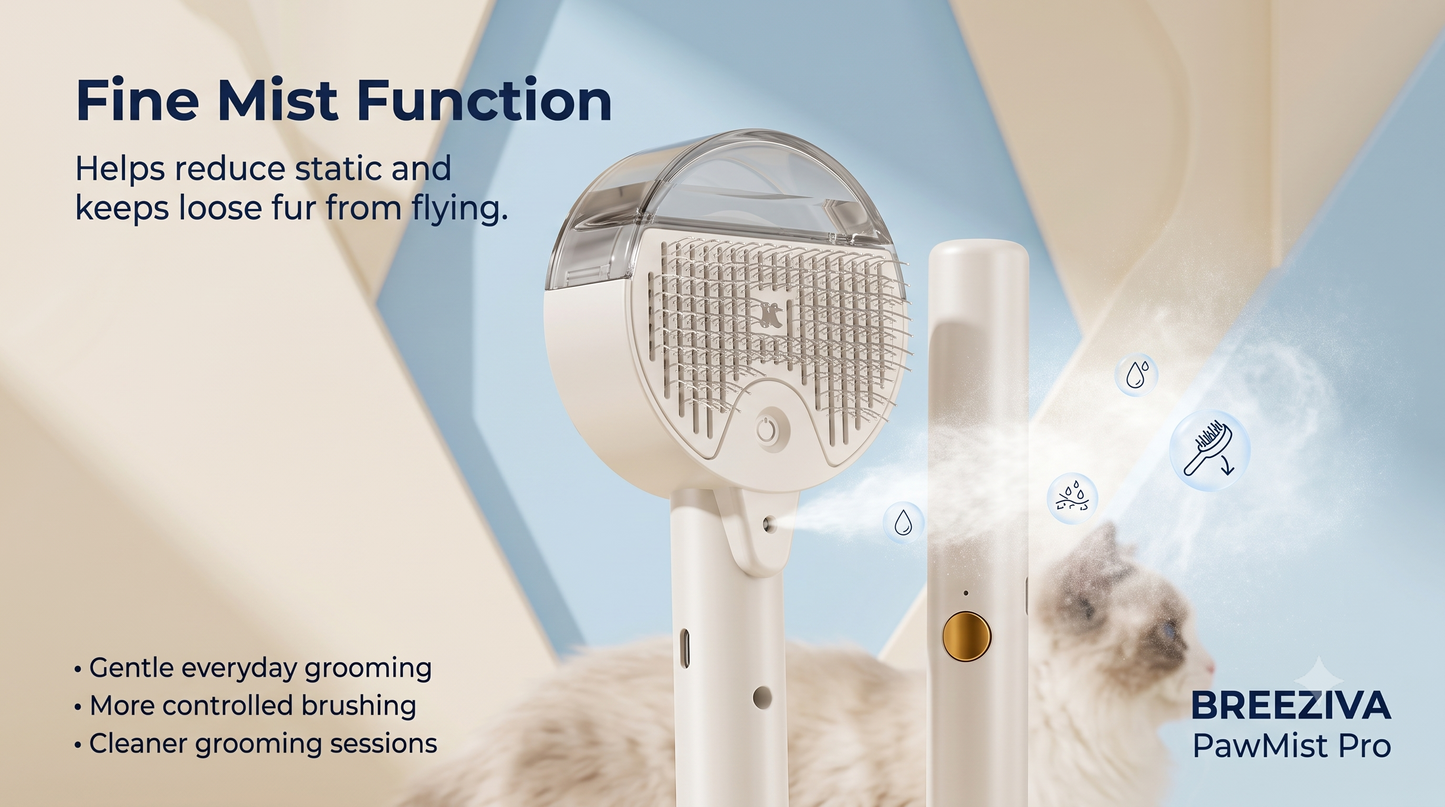 Fine Mist Function

Helps reduce static and keeps loose fur from flying.

• Gentle everyday grooming
• More controlled brushing
• Cleaner grooming sessions

BREEZIVA
PawMist Pro